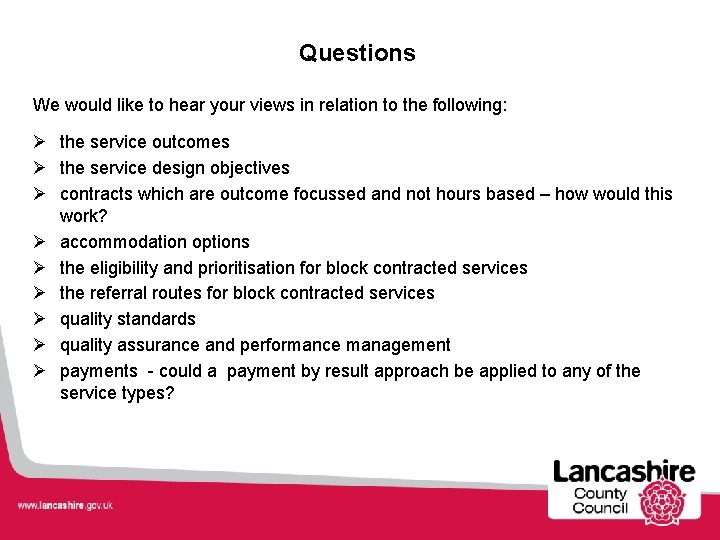 Questions

We would like to hear your views in relation to the following:

➢ the service outcomes
➢ the service design objectives
➢ contracts which are outcome focussed and not hours based – how would this work?
➢ accommodation options
➢ the eligibility and prioritisation for block contracted services
➢ the referral routes for block contracted services
➢ quality standards
➢ quality assurance and performance management
➢ payments - could a payment by result approach be applied to any of the service types?

www.lancashire.gov.uk

Lancashire County Council